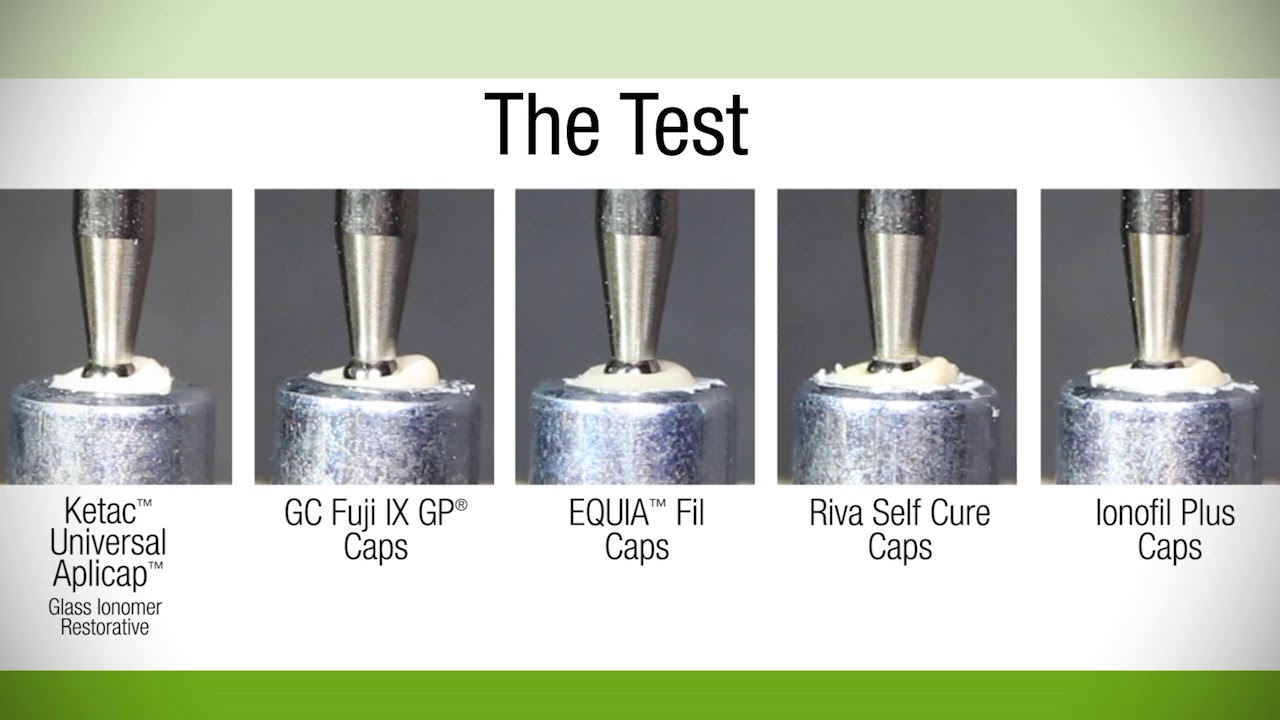 The Test

Ketac™ Universal Aplicap™
Glass Ionomer Restorative

GC Fuji IX GP® Caps

EQUIA™ Fil Caps

Riva Self Cure Caps

Ionofil Plus Caps